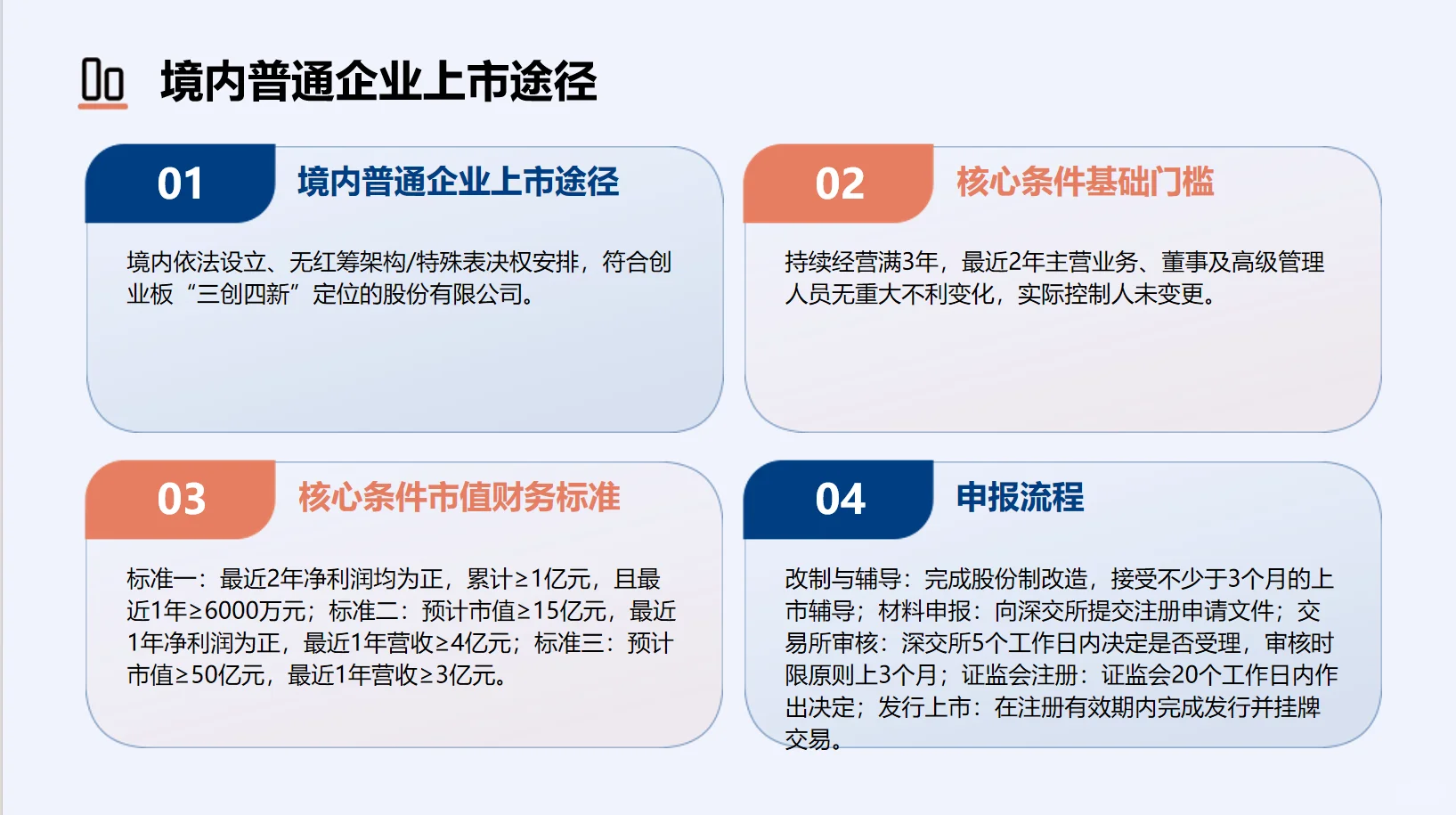 境内普通企业上市途径

01

境内普通企业上市途径

境内依法设立、无红筹架构/特殊表决权安排，符合创业板“三创四新”定位的股份有限公司。

02

核心条件基础门槛

持续经营满3年，最近2年主营业务、董事及高级管理人员无重大不利变化，实际控制人未变更。

03

核心条件市值财务标准

标准一：最近2年净利润均为正，累计≥1亿元，且最近1年≥6000万元；标准二：预计市值≥15亿元，最近1年净利润为正，最近1年营收≥4亿元；标准三：预计市值≥50亿元，最近1年营收≥3亿元。

04

申报流程

改制与辅导：完成股份制改造，接受不少于3个月的上市辅导；材料申报：向深交所提交注册申请文件；交易所审核：深交所5个工作日内决定是否受理，审核时限原则上3个月；证监会注册：证监会20个工作日内作出决定；发行上市：在注册有效期内完成发行并挂牌交易。